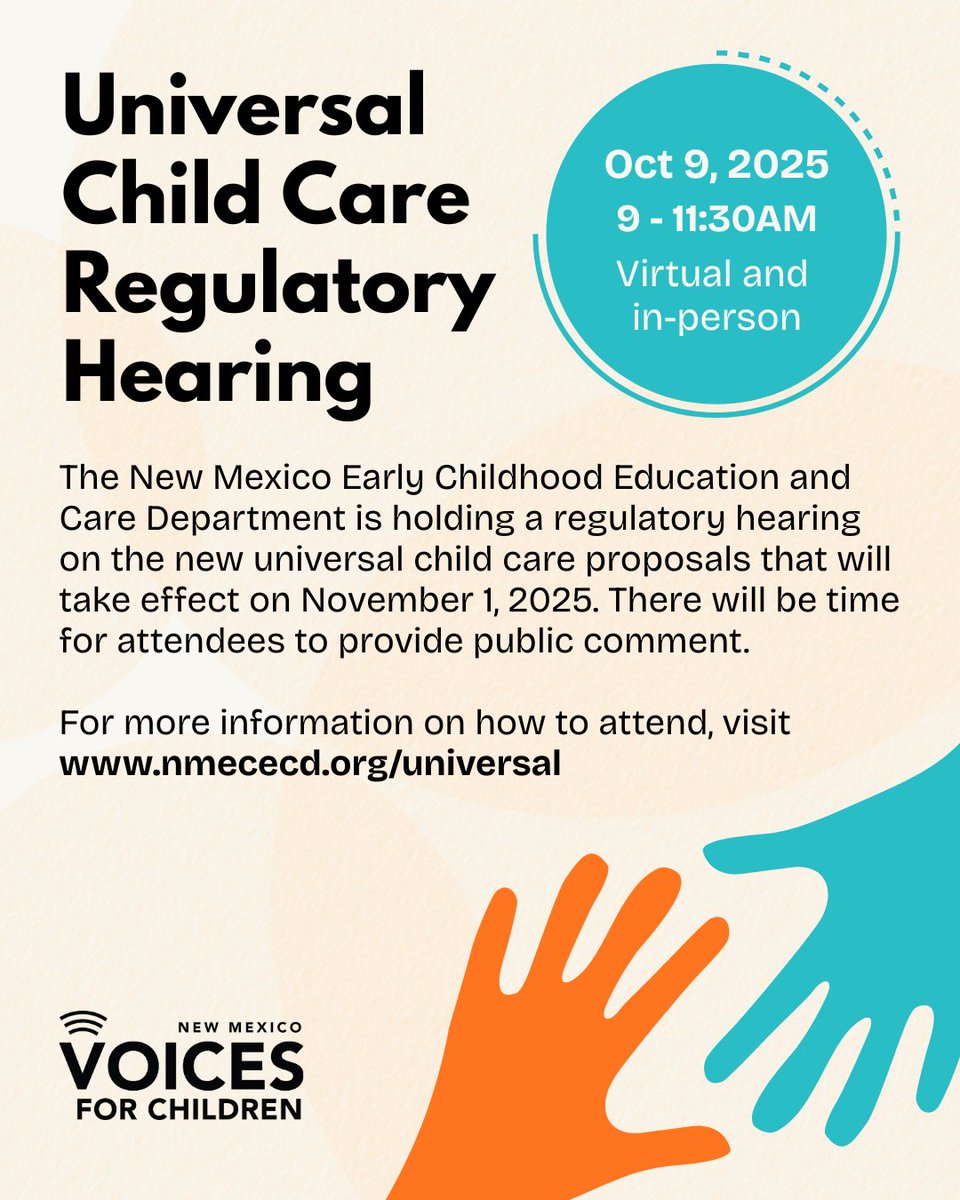 Universal Child Care Regulatory Hearing

Oct 9, 2025
9 - 11:30AM
Virtual and in-person

The New Mexico Early Childhood Education and Care Department is holding a regulatory hearing on the new universal child care proposals that will take effect on November 1, 2025. There will be time for attendees to provide public comment.

For more information on how to attend, visit www.nmececd.org/universal

NEW MEXICO
VOICES
FOR CHILDREN